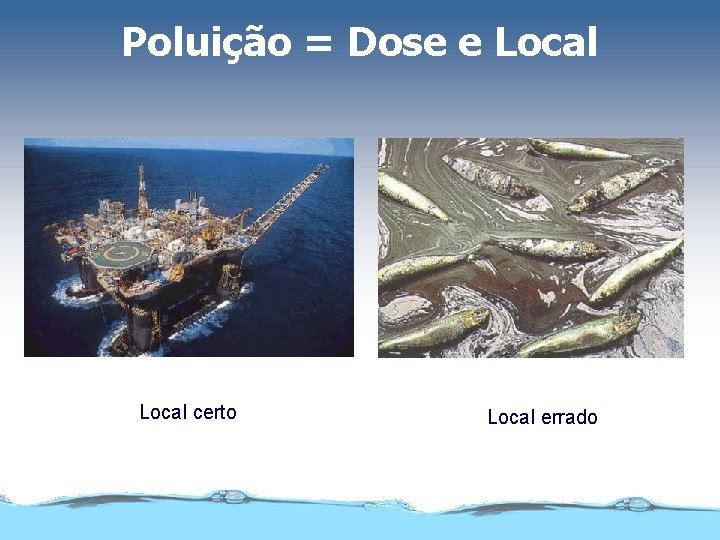 Poluição = Dose e Local

Local certo

Local errado